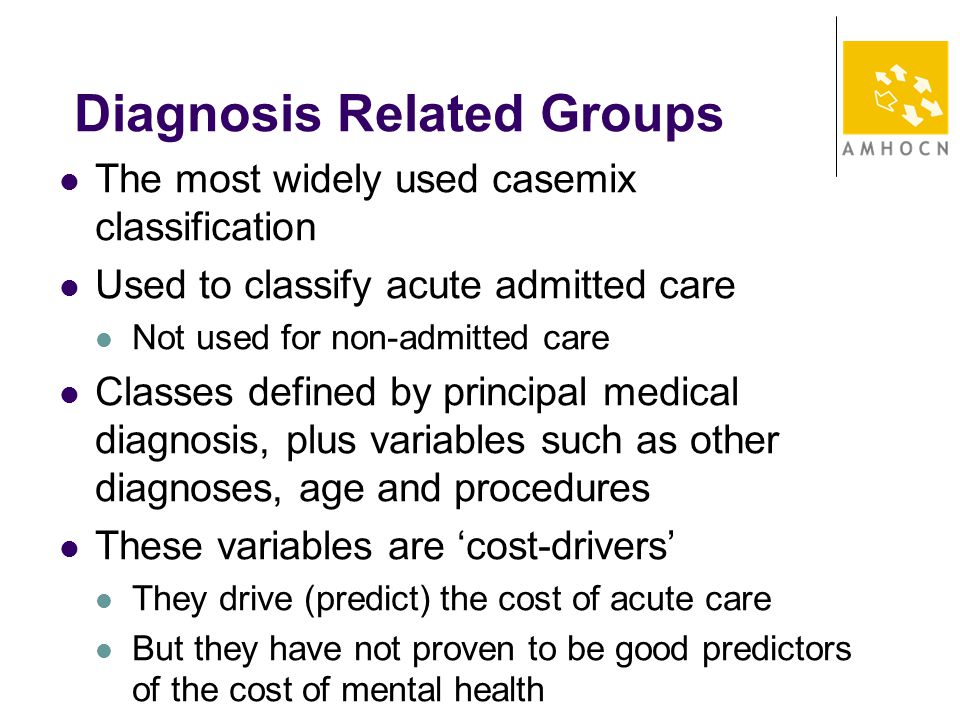 AMHOCN

Diagnosis Related Groups

- The most widely used casemix classification
- Used to classify acute admitted care
  - Not used for non-admitted care
- Classes defined by principal medical diagnosis, plus variables such as other diagnoses, age and procedures
- These variables are ‘cost-drivers’
  - They drive (predict) the cost of acute care
  - But they have not proven to be good predictors of the cost of mental health